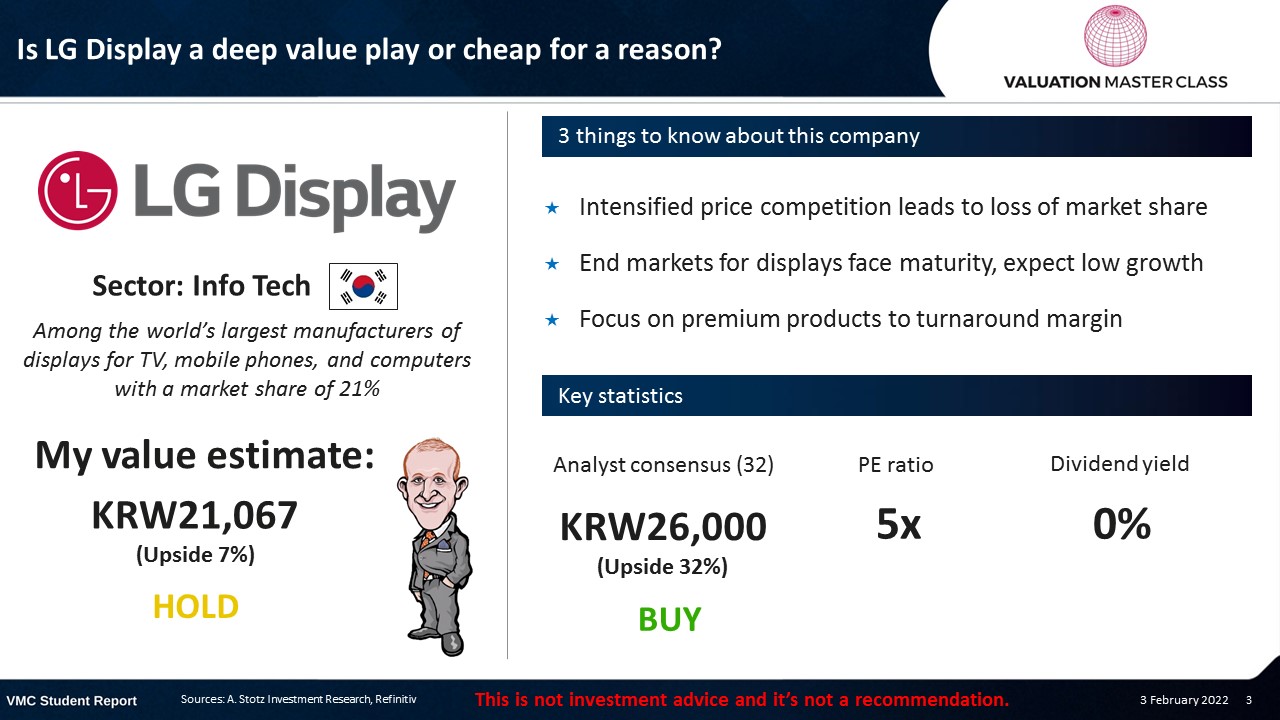 Is LG Display a deep value play or cheap for a reason?

VALUATION MASTER CLASS

LG Display

Sector: Info Tech

Among the world's largest manufacturers of displays for TV, mobile phones, and computers with a market share of 21%

My value estimate:

KRW21,067
(Upside 7%)

HOLD

3 things to know about this company

★ Intensified price competition leads to loss of market share

★ End markets for displays face maturity, expect low growth

★ Focus on premium products to turnaround margin

Key statistics

| Analyst consensus (32) | PE ratio | Dividend yield |
|---|---|---|
| KRW26,000 (Upside 32%) BUY | 5x | 0% |

VMC Student Report  Sources: A. Stotz Investment Research, Refinitiv  This is not investment advice and it's not a recommendation.  3 February 2022  3